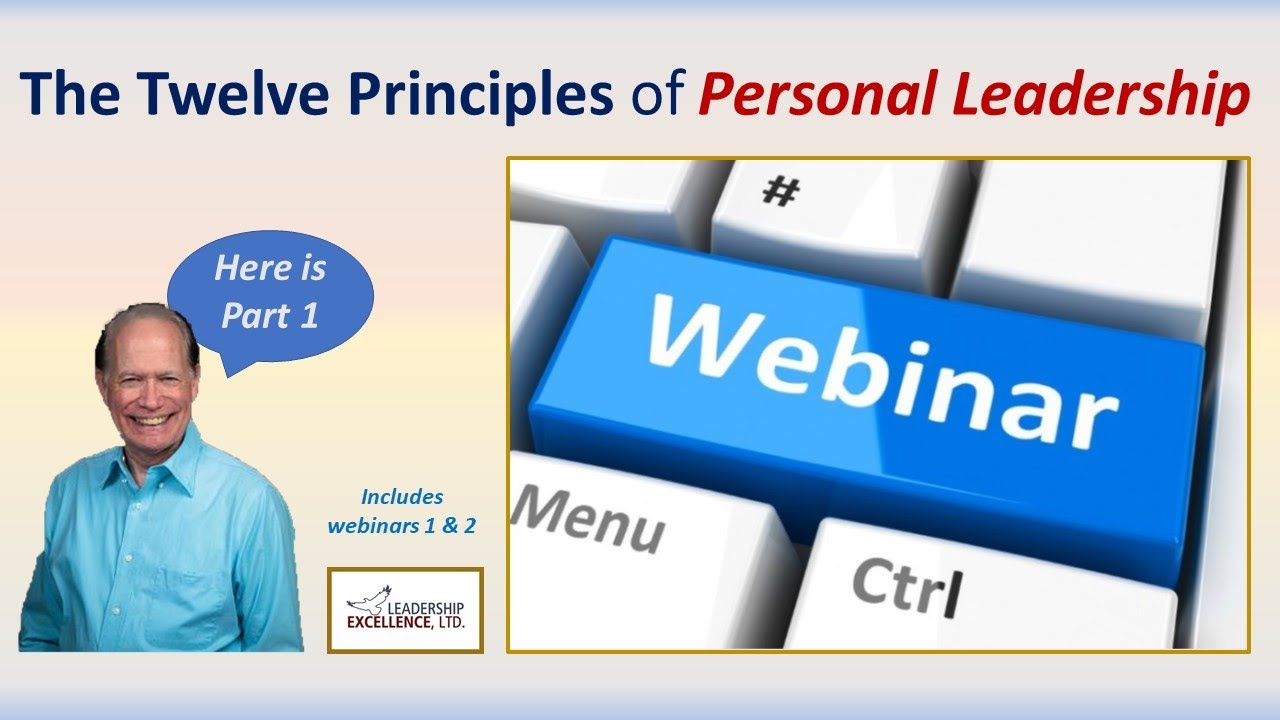 The Twelve Principles of Personal Leadership

Here is Part 1

Includes webinars 1 & 2

LEADERSHIP EXCELLENCE, LTD.

#

Webinar

Menu

Ctrl